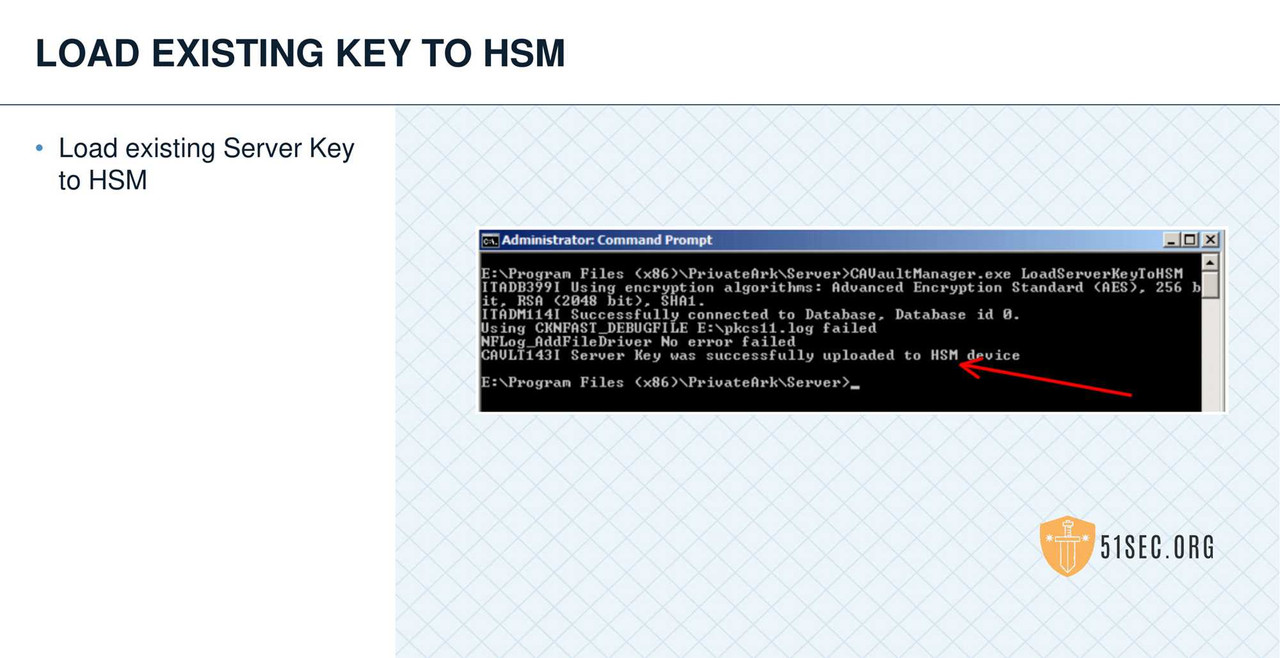 LOAD EXISTING KEY TO HSM

• Load existing Server Key to HSM

Administrator: Command Prompt

E:\Program Files (x86)\PrivateArk\Server>CAVaultManager.exe LoadServerKeyToHSM
ITADB399I Using encryption algorithms: Advanced Encryption Standard (AES), 256 bit, RSA (2048 bit), SHA1.
ITADM114I Successfully connected to Database, Database id 0.
Using CKNFAST_DEBUGFILE E:\pkcs11.log failed
NFLog_AddFileDriver No error failed
CAVLT143I Server Key was successfully uploaded to HSM device

E:\Program Files (x86)\PrivateArk\Server>_

51SEC.ORG